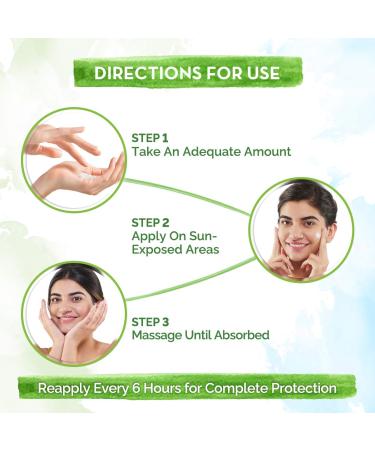 DIRECTIONS FOR USE

STEP 1
Take An Adequate Amount

STEP 2
Apply On Sun-Exposed Areas

STEP 3
Massage Until Absorbed

Reapply Every 6 Hours for Complete Protection